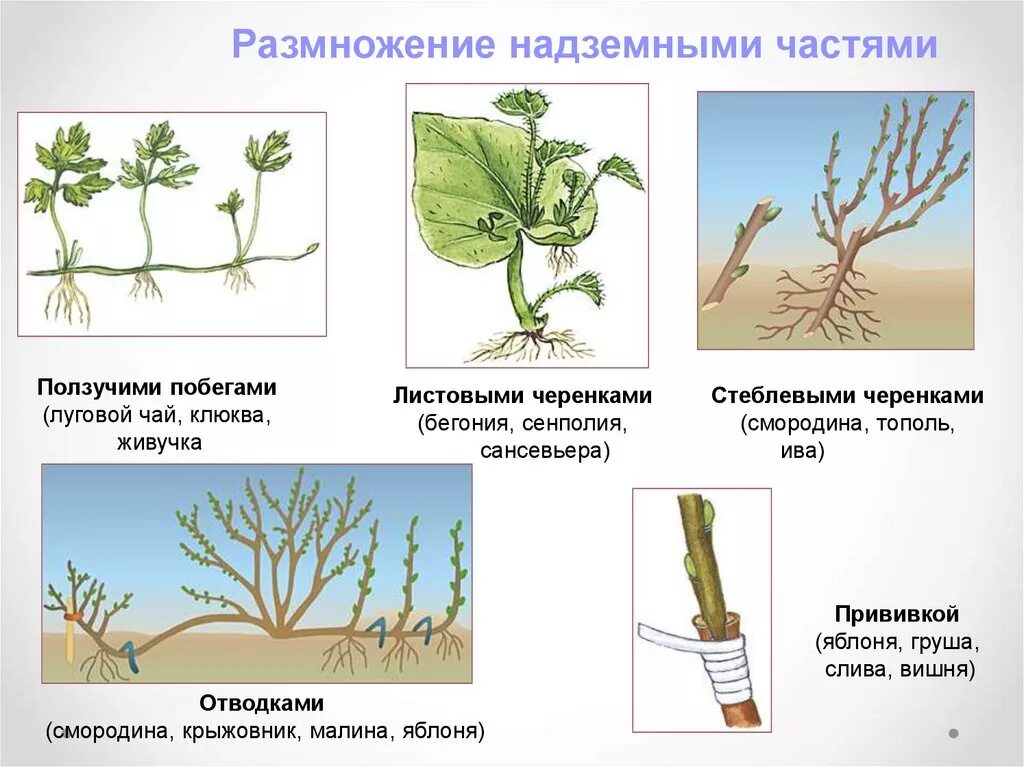 Размножение надземными частями

Ползучими побегами
(луговой чай, клюква, живучка

Листовыми черенками
(бегония, сенполия, сансевьера)

Стеблевыми черенками
(смородина, тополь, ива)

Отводками
(смородина, крыжовник, малина, яблоня)

Прививкой
(яблоня, груша, слива, вишня)